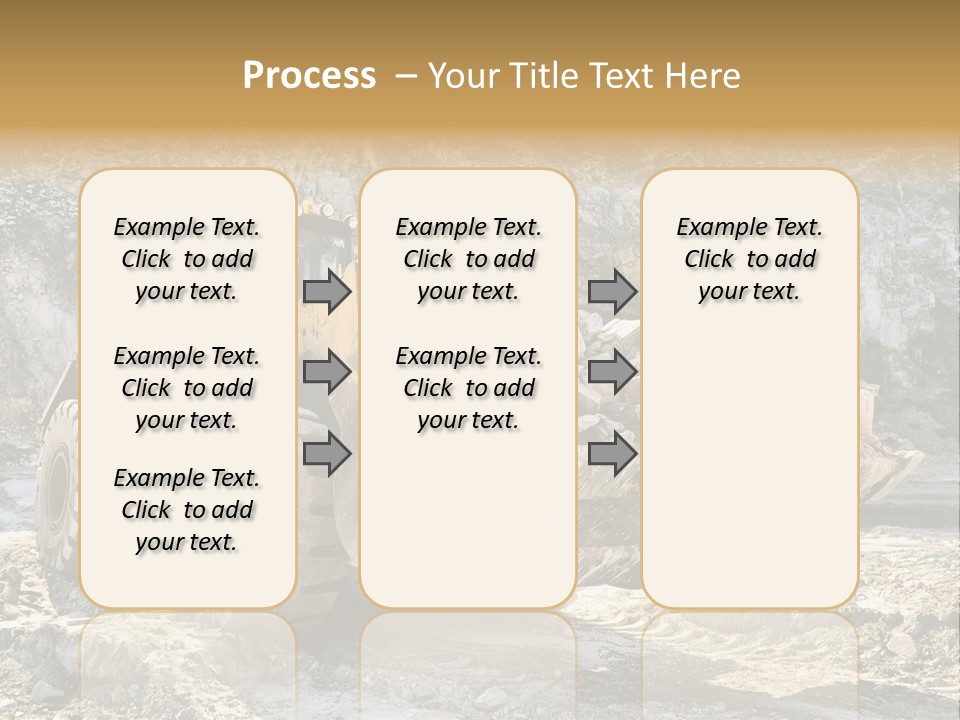 Process – Your Title Text Here

Example Text. Click to add your text.

Example Text. Click to add your text.

Example Text. Click to add your text.

Example Text. Click to add your text.

Example Text. Click to add your text.

Example Text. Click to add your text.